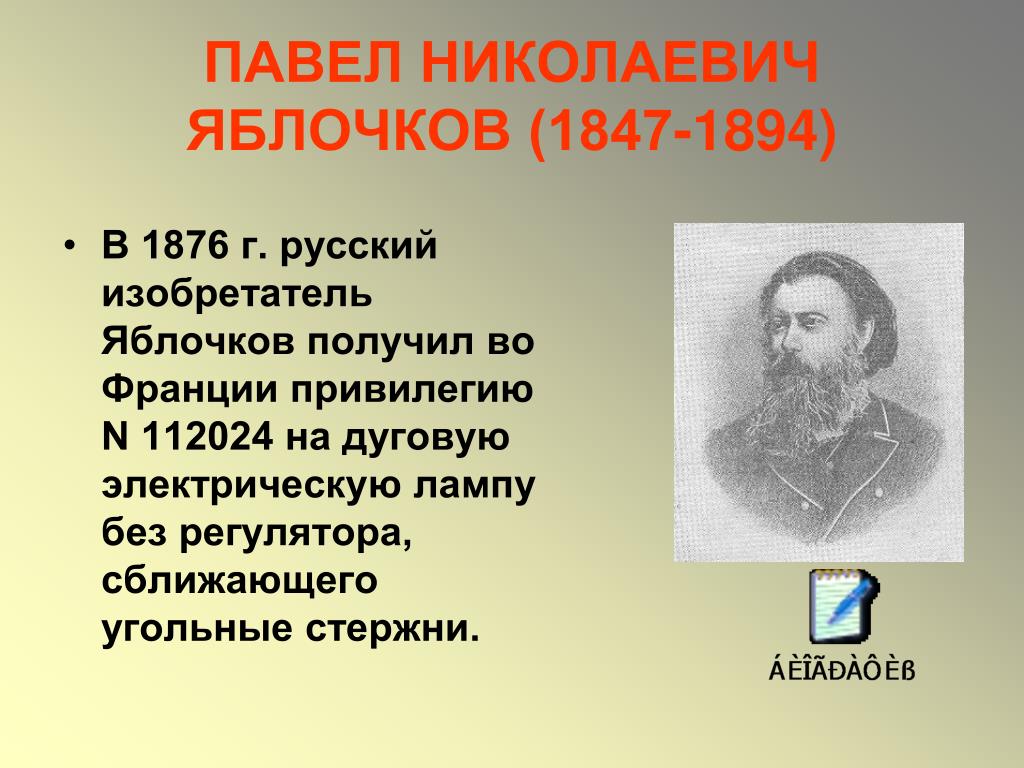 ПАВЕЛ НИКОЛАЕВИЧ ЯБЛОЧКОВ (1847-1894)

• В 1876 г. русский изобретатель Яблочков получил во Франции привилегию N 112024 на дуговую электрическую лампу без регулятора, сближающего угольные стержни.

ÁÈÎÃÐÀÔÈß